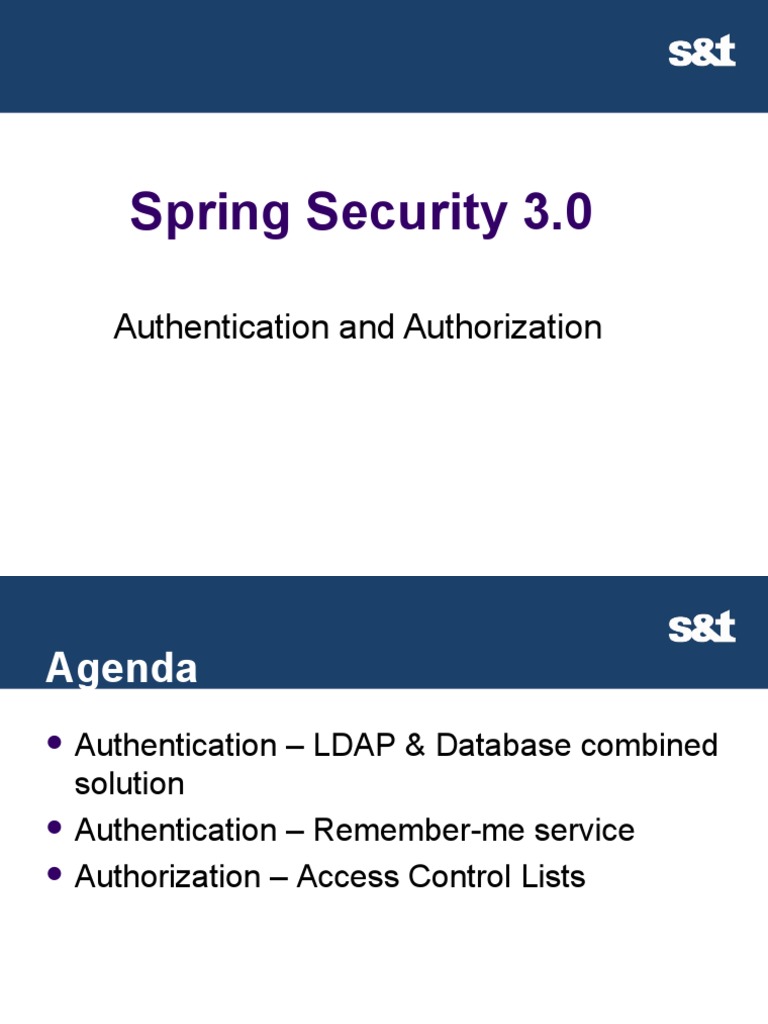 s&t

Spring Security 3.0

Authentication and Authorization

s&t

Agenda

• Authentication – LDAP & Database combined solution
• Authentication – Remember-me service
• Authorization – Access Control Lists